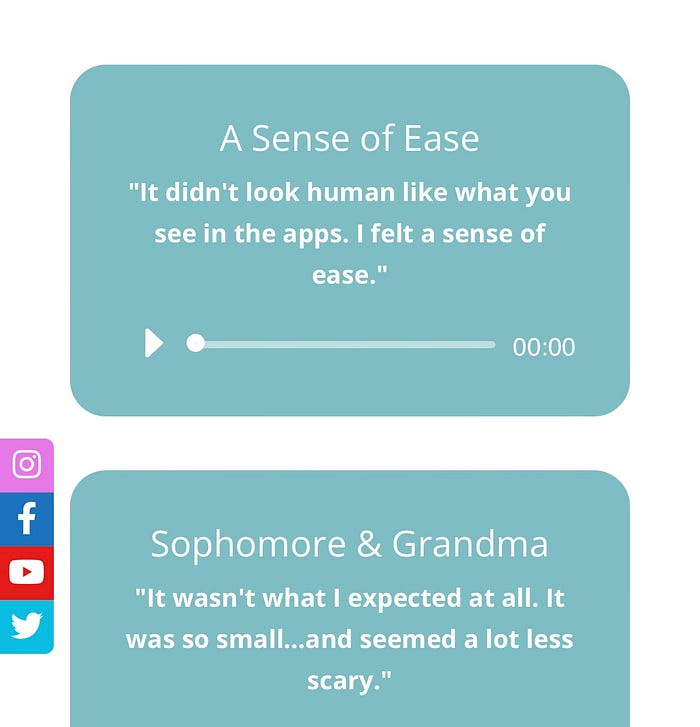 A Sense of Ease

"It didn't look human like what you see in the apps. I felt a sense of ease."

00:00

Sophomore & Grandma

"It wasn't what I expected at all. It was so small...and seemed a lot less scary."